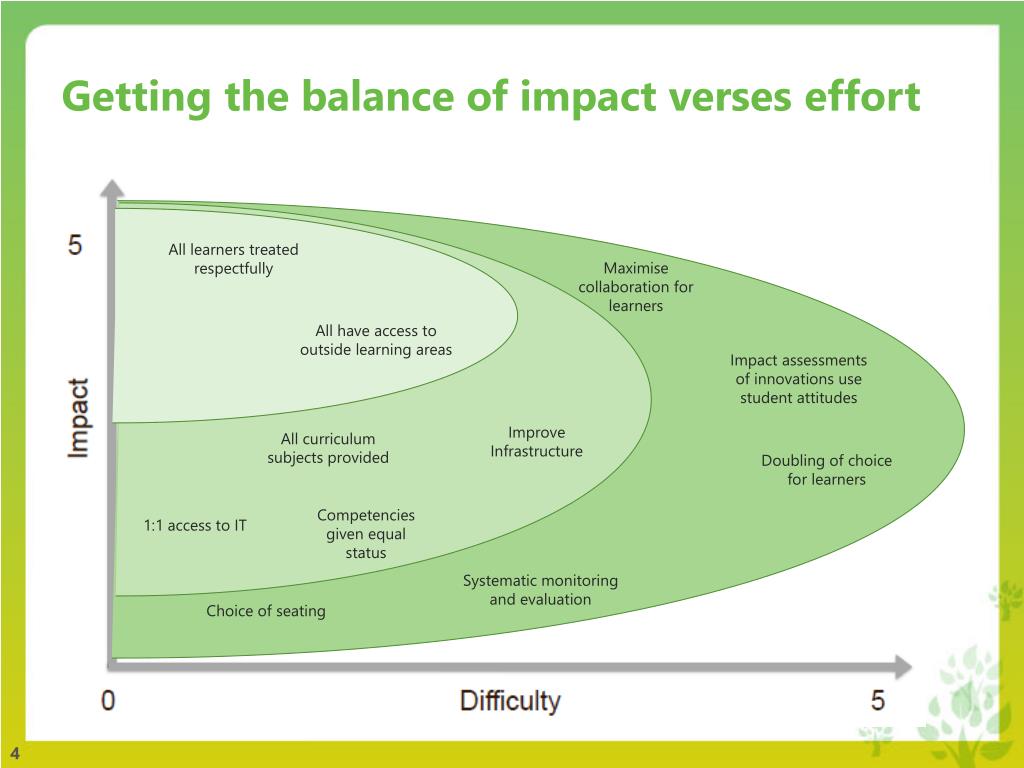 Getting the balance of impact verses effort

5

Impact

All learners treated respectfully

All have access to outside learning areas

Maximise collaboration for learners

Impact assessments of innovations use student attitudes

All curriculum subjects provided

Improve Infrastructure

Doubling of choice for learners

1:1 access to IT

Competencies given equal status

Systematic monitoring and evaluation

Choice of seating

0

Difficulty

5

4